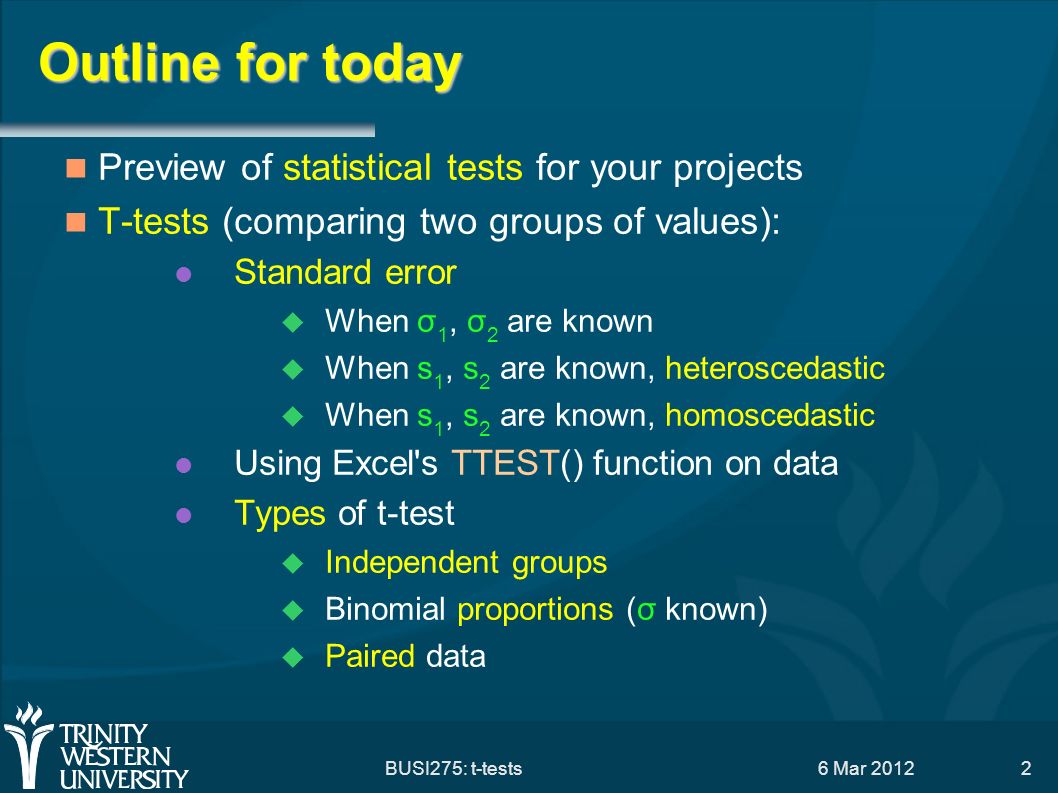 Outline for today

Preview of statistical tests for your projects

T-tests (comparing two groups of values):

Standard error

When $\sigma_1$, $\sigma_2$ are known

When $s_1$, $s_2$ are known, heteroscedastic

When $s_1$, $s_2$ are known, homoscedastic

Using Excel's TTEST() function on data

Types of t-test

Independent groups

Binomial proportions ($\sigma$ known)

Paired data

TRINITY WESTERN UNIVERSITY

BUSI275: t-tests

6 Mar 2012

2